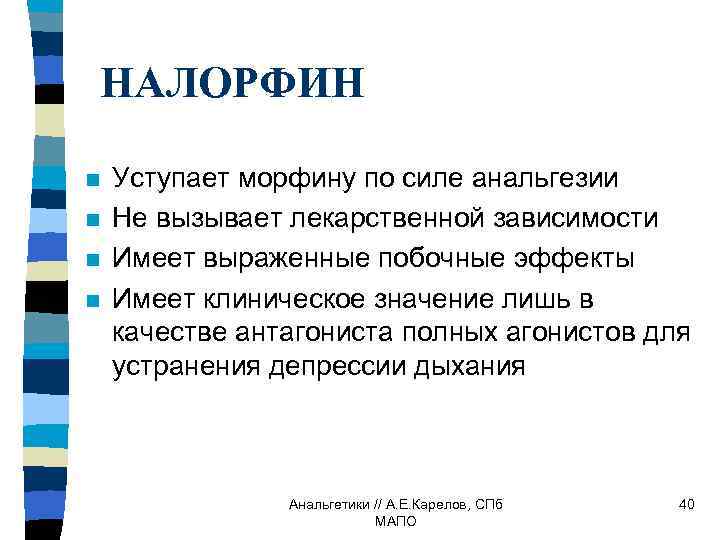 НАЛОРФИН

- Уступает морфину по силе анальгезии
- Не вызывает лекарственной зависимости
- Имеет выраженные побочные эффекты
- Имеет клиническое значение лишь в качестве антагониста полных агонистов для устранения депрессии дыхания

Анальгетики // А.Е.Карелов, СПб МАПО

40